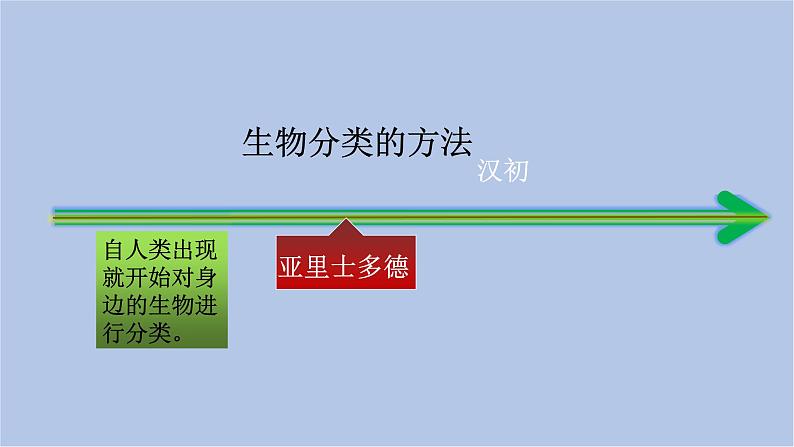 生物分类的方法

汉初

自人类出现就开始对身边的生物进行分类。

亚里士多德